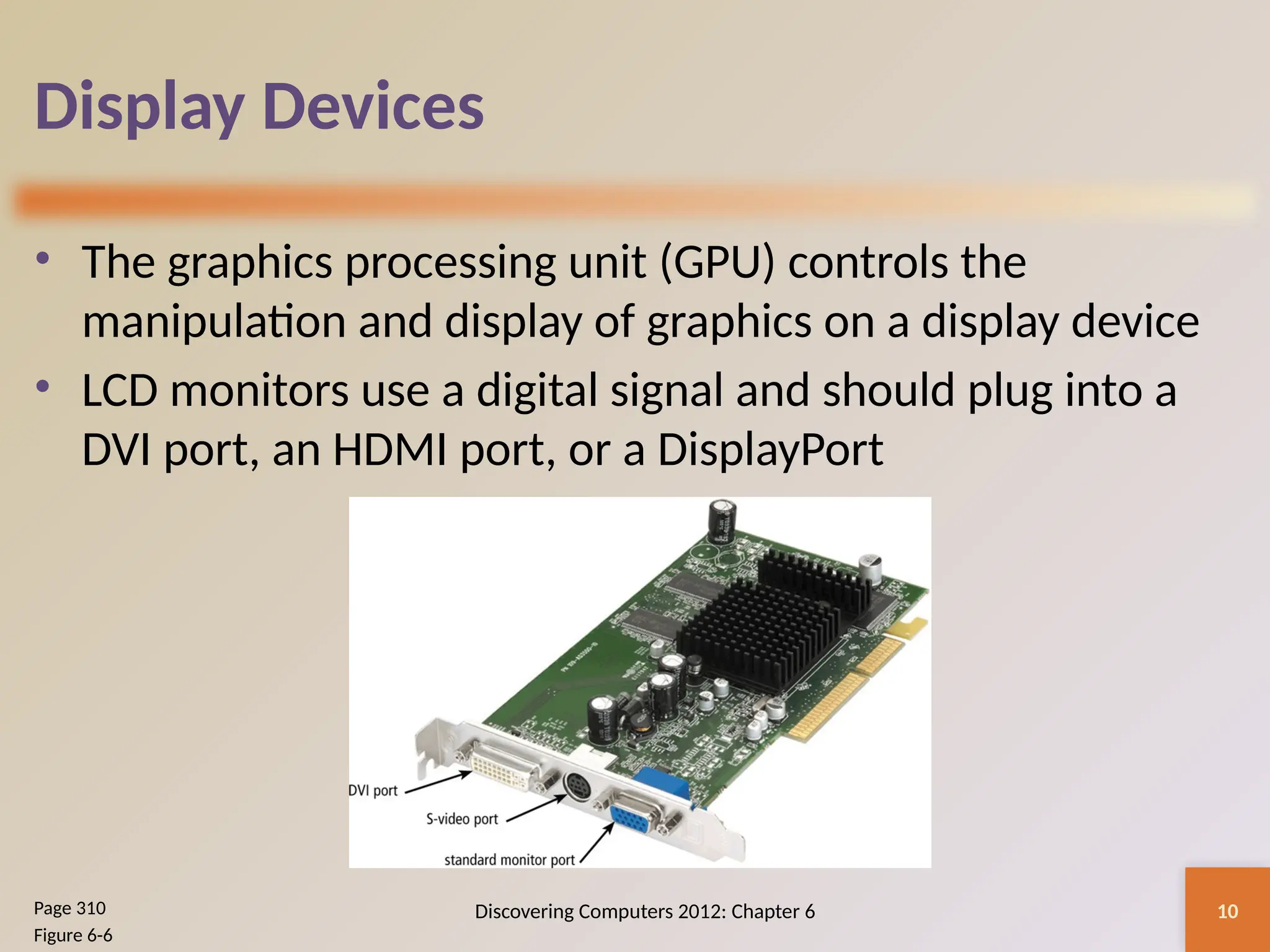 Display Devices

• The graphics processing unit (GPU) controls the manipulation and display of graphics on a display device

• LCD monitors use a digital signal and should plug into a DVI port, an HDMI port, or a DisplayPort

DVI port

S-video port

standard monitor port

Page 310
Figure 6-6

Discovering Computers 2012: Chapter 6

10